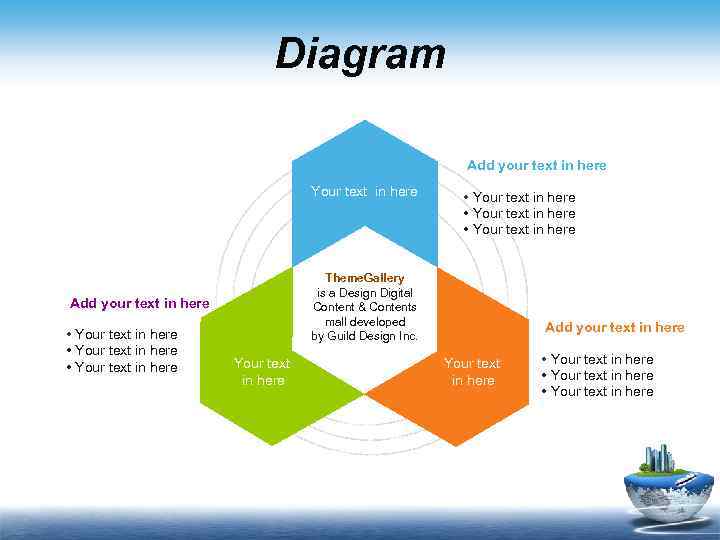 Diagram

Your text in here

Add your text in here

• Your text in here
• Your text in here
• Your text in here

ThemeGallery is a Design Digital Content & Contents mall developed by Guild Design Inc.

Add your text in here

• Your text in here
• Your text in here
• Your text in here

Your text in here

Your text in here

Add your text in here

• Your text in here
• Your text in here
• Your text in here